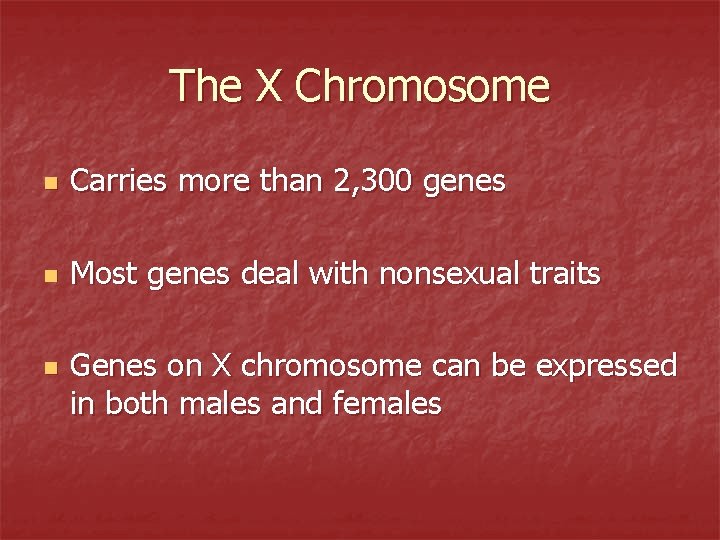 The X Chromosome

- Carries more than 2,300 genes

- Most genes deal with nonsexual traits

- Genes on X chromosome can be expressed in both males and females